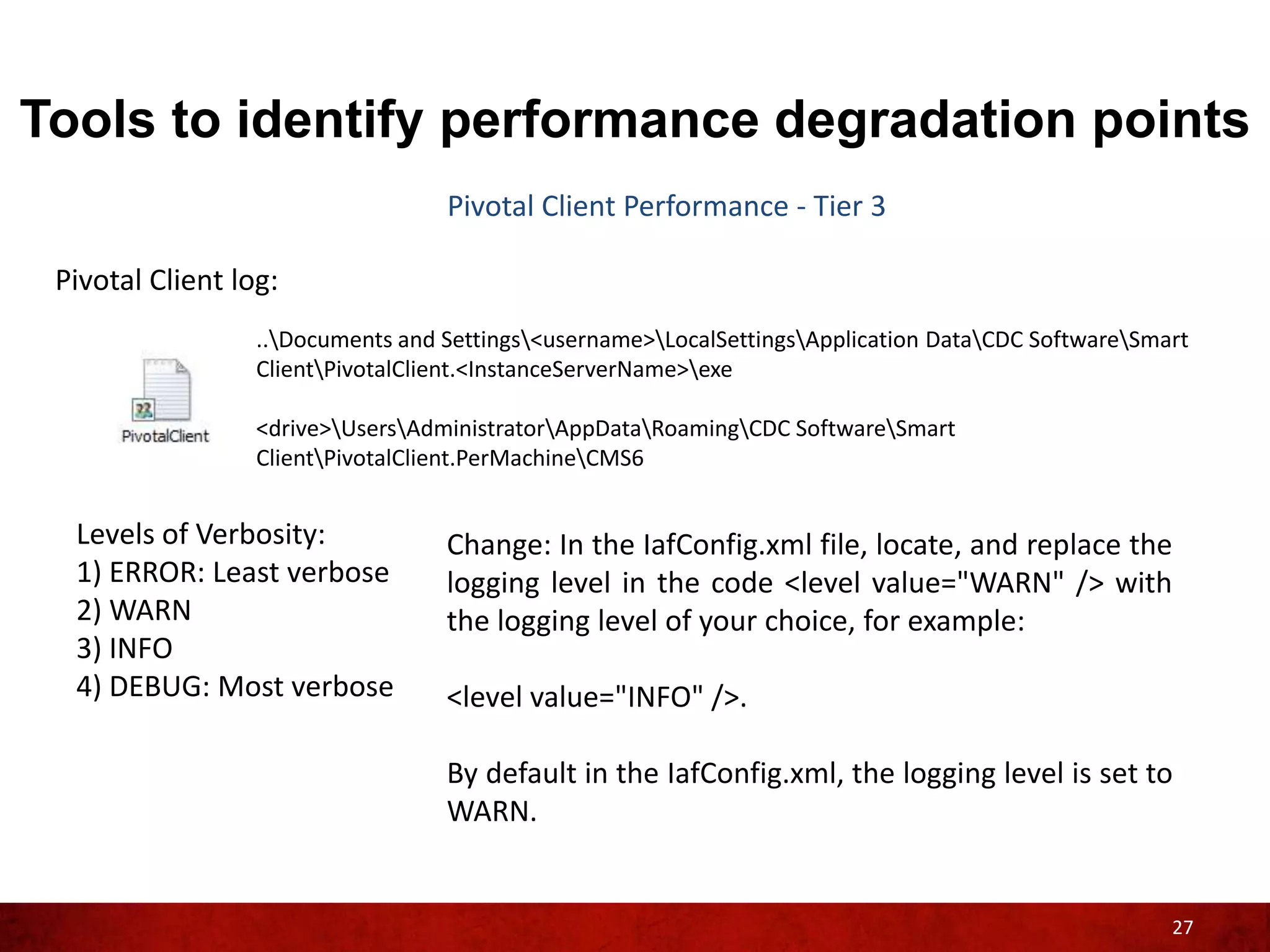 Tools to identify performance degradation points

Pivotal Client Performance - Tier 3

Pivotal Client log:

PivotalClient

..\Documents and Settings\<username>\LocalSettings\Application Data\CDC Software\Smart Client\PivotalClient.<InstanceServerName>\exe

<drive>\Users\Administrator\AppData\Roaming\CDC Software\Smart Client\PivotalClient.PerMachine\CMS6

Levels of Verbosity:
1) ERROR: Least verbose
2) WARN
3) INFO
4) DEBUG: Most verbose

Change: In the IafConfig.xml file, locate, and replace the logging level in the code <level value="WARN" /> with the logging level of your choice, for example:

<level value="INFO" />.

By default in the IafConfig.xml, the logging level is set to WARN.

27